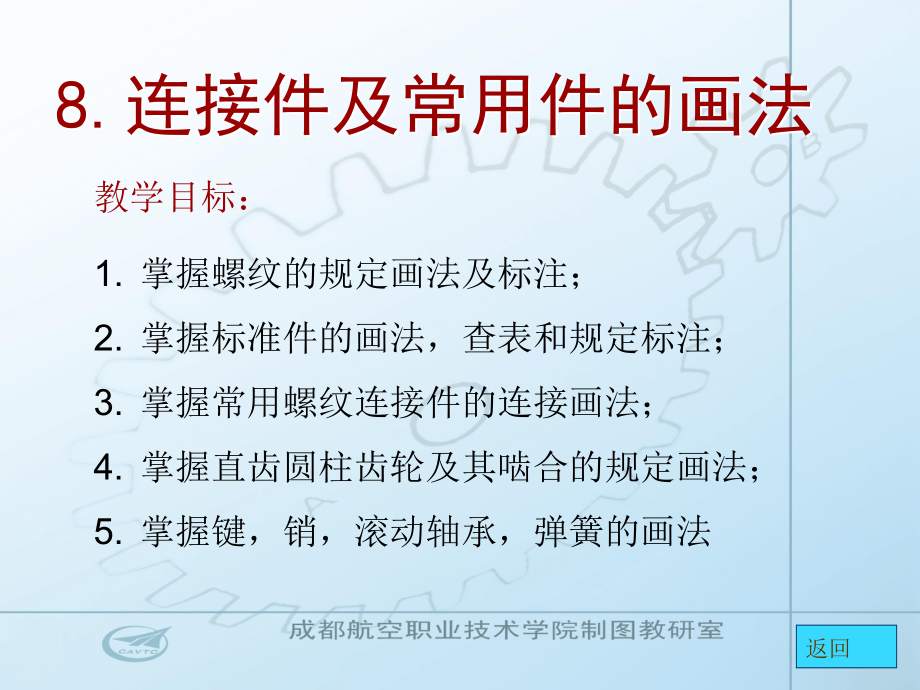 8. 连接件及常用件的画法

教学目标：

1. 掌握螺纹的规定画法及标注；

2. 掌握标准件的画法，查表和规定标注；

3. 掌握常用螺纹连接件的连接画法；

4. 掌握直齿圆柱齿轮及其啮合的规定画法；

5. 掌握键，销，滚动轴承，弹簧的画法

CAVTC

成都航空职业技术学院制图教研室

返回